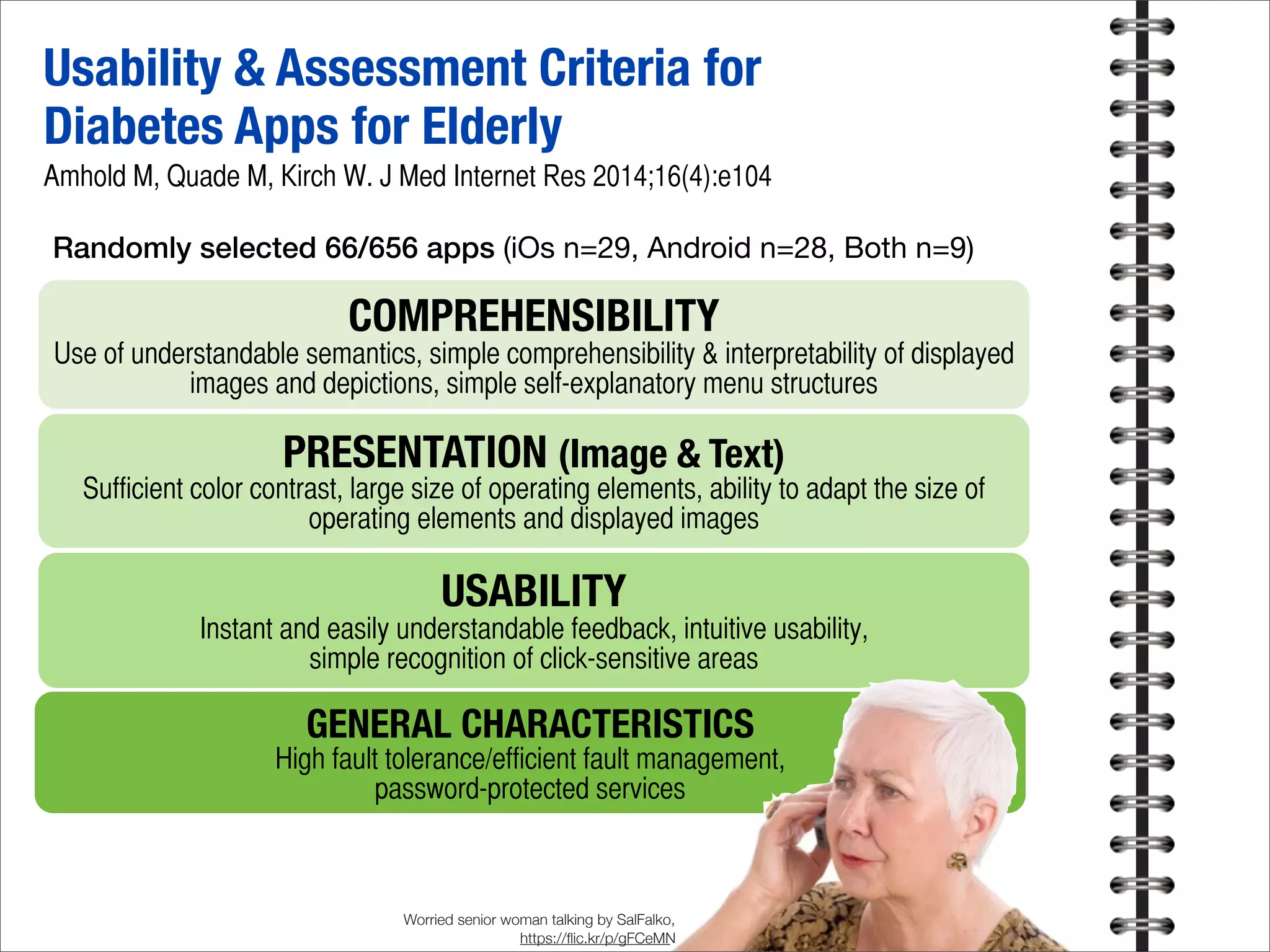 Usability & Assessment Criteria for Diabetes Apps for Elderly

Amhold M, Quade M, Kirch W. J Med Internet Res 2014;16(4):e104

Randomly selected 66/656 apps (iOs n=29, Android n=28, Both n=9)

COMPREHENSIBILITY

Use of understandable semantics, simple comprehensibility & interpretability of displayed images and depictions, simple self-explanatory menu structures

PRESENTATION (Image & Text)

Sufficient color contrast, large size of operating elements, ability to adapt the size of operating elements and displayed images

USABILITY

Instant and easily understandable feedback, intuitive usability, simple recognition of click-sensitive areas

GENERAL CHARACTERISTICS

High fault tolerance/efficient fault management, password-protected services

Worried senior woman talking by SalFalko, https://flic.kr/p/gFCeMN